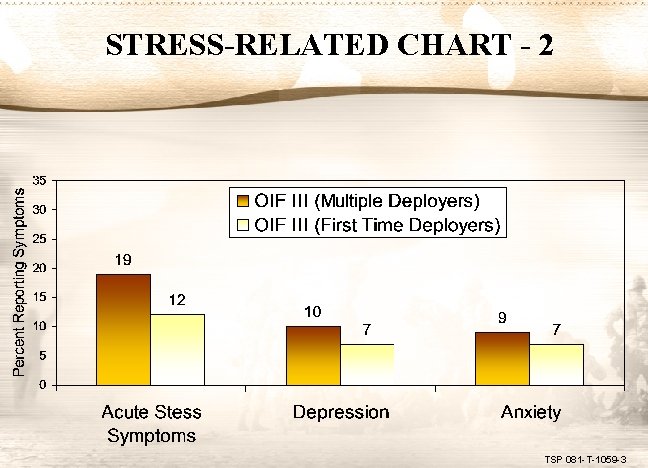 STRESS-RELATED CHART - 2

Percent Reporting Symptoms

35
30
25
20
15
10
5
0

OIF III (Multiple Deployers)
OIF III (First Time Deployers)

19
12
10
7
9
7

Acute Stess Symptoms

Depression

Anxiety

TSP 081-T-1059-3